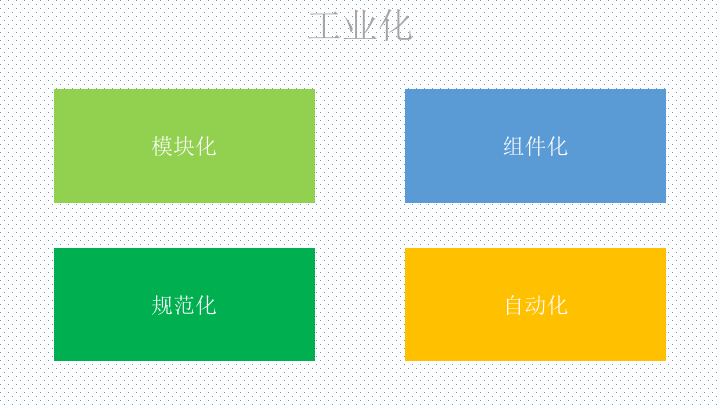 工业化

模块化

组件化

规范化

自动化